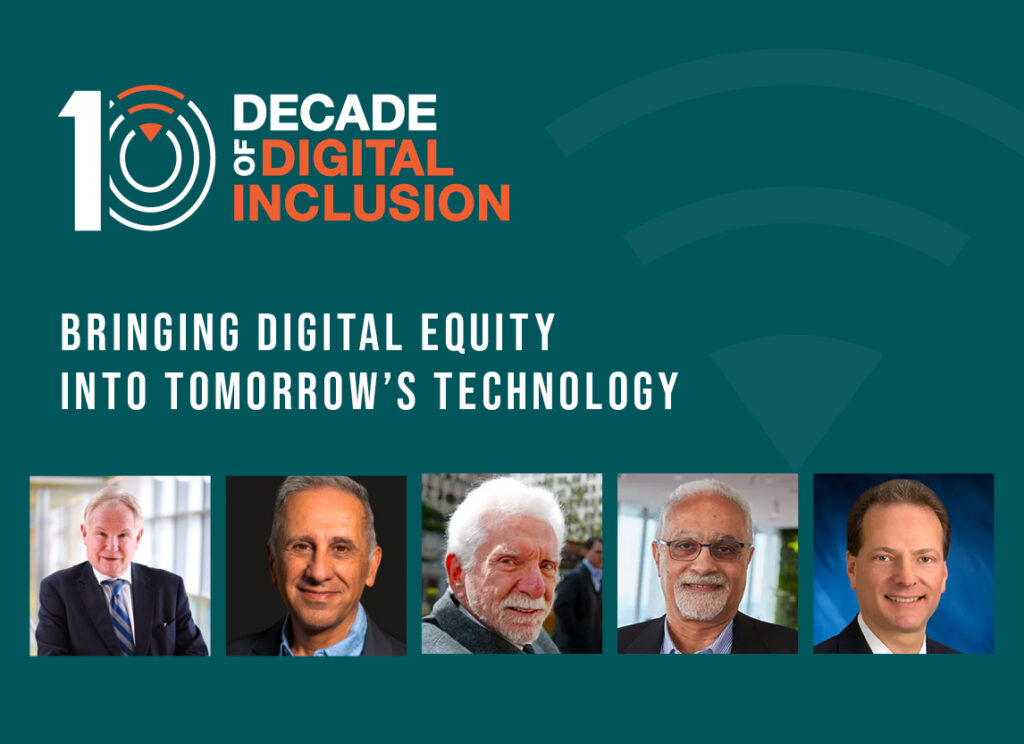 10 DECADE OF DIGITAL INCLUSION

BRINGING DIGITAL EQUITY INTO TOMORROW'S TECHNOLOGY